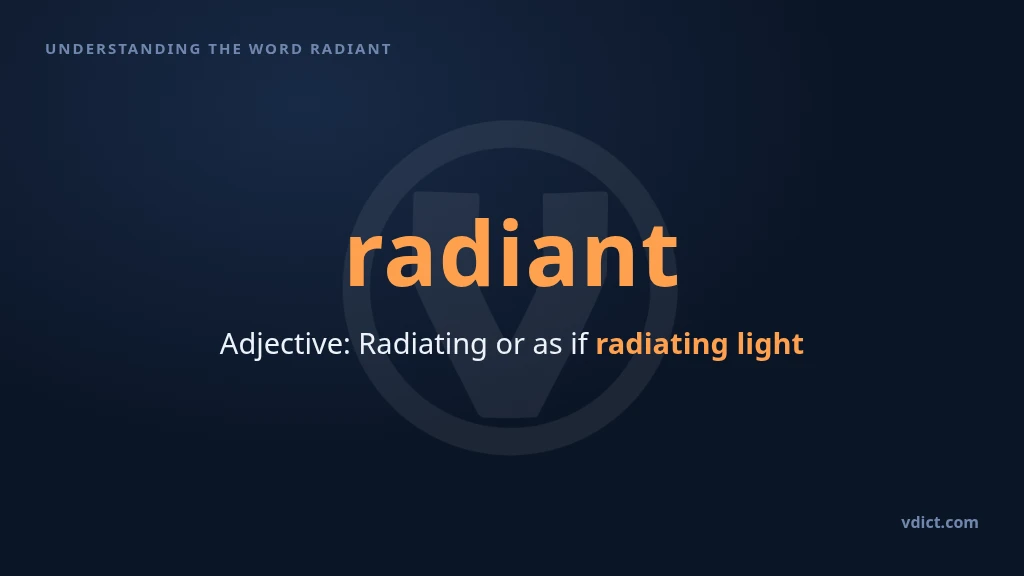 UNDERSTANDING THE WORD RADIANT

radiant

Adjective: Radiating or as if radiating light

vdict.com